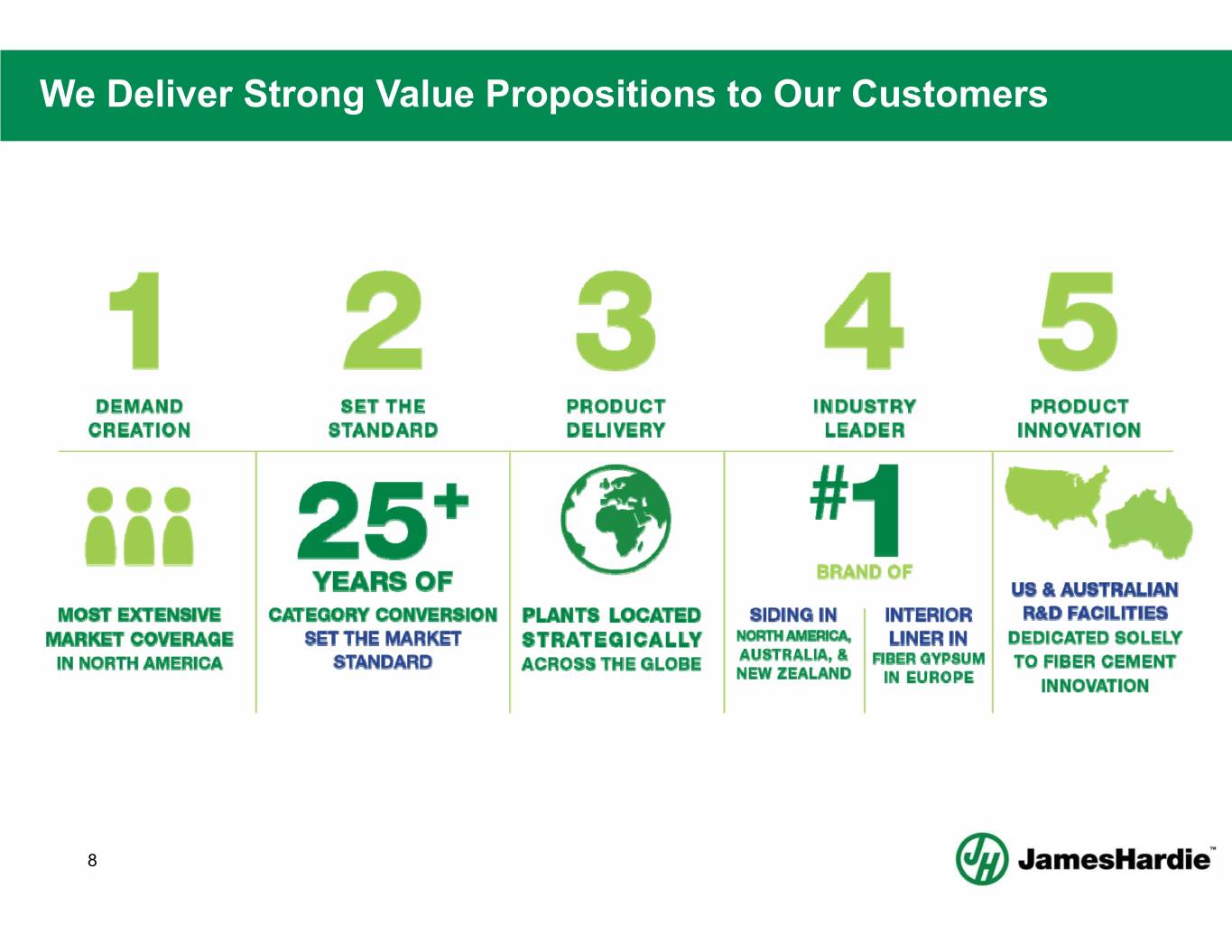 We Deliver Strong Value Propositions to Our Customers

1
DEMAND CREATION

MOST EXTENSIVE MARKET COVERAGE IN NORTH AMERICA

2
SET THE STANDARD

25+
YEARS OF
CATEGORY CONVERSION SET THE MARKET STANDARD

3
PRODUCT DELIVERY

PLANTS LOCATED STRATEGICALLY ACROSS THE GLOBE

4
INDUSTRY LEADER

#1
BRAND OF
SIDING IN NORTH AMERICA, AUSTRALIA, & NEW ZEALAND

INTERIOR LINER IN FIBER GYPSUM IN EUROPE

5
PRODUCT INNOVATION

US & AUSTRALIAN R&D FACILITIES DEDICATED SOLELY TO FIBER CEMENT INNOVATION

8

JH JamesHardie™